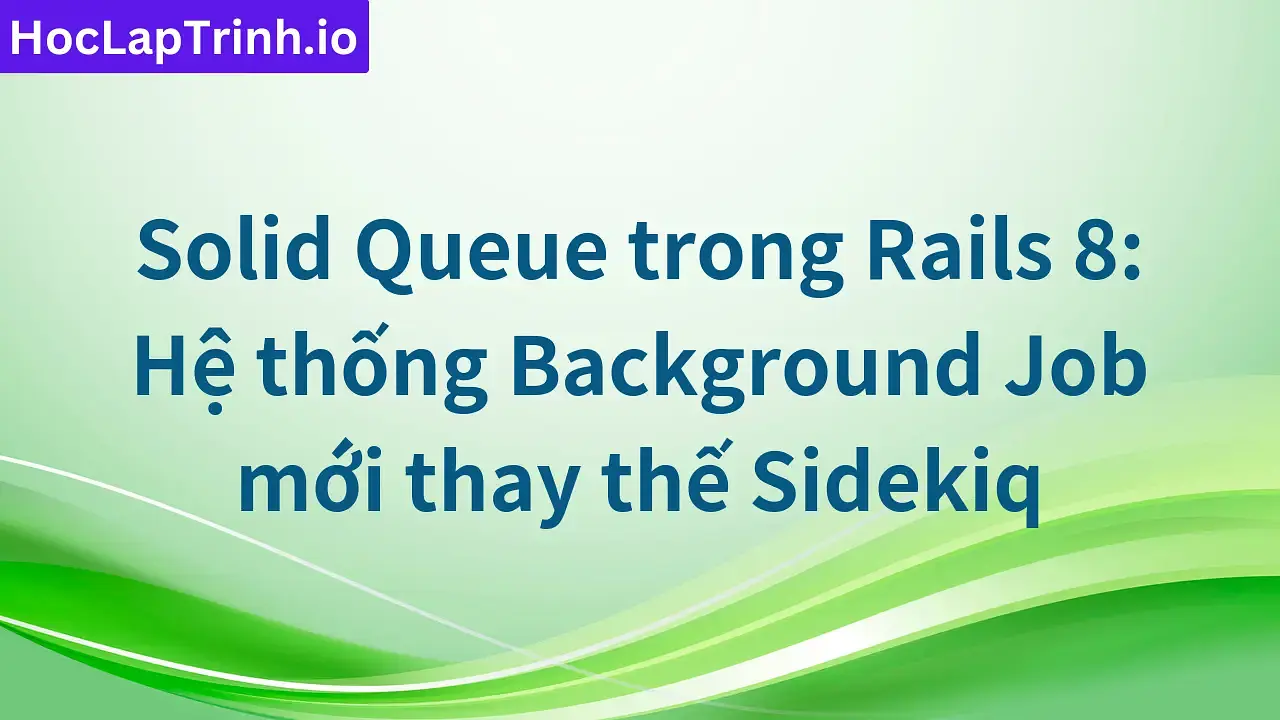 HocLapTrinh.io

Solid Queue trong Rails 8: Hệ thống Background Job mới thay thế Sidekiq